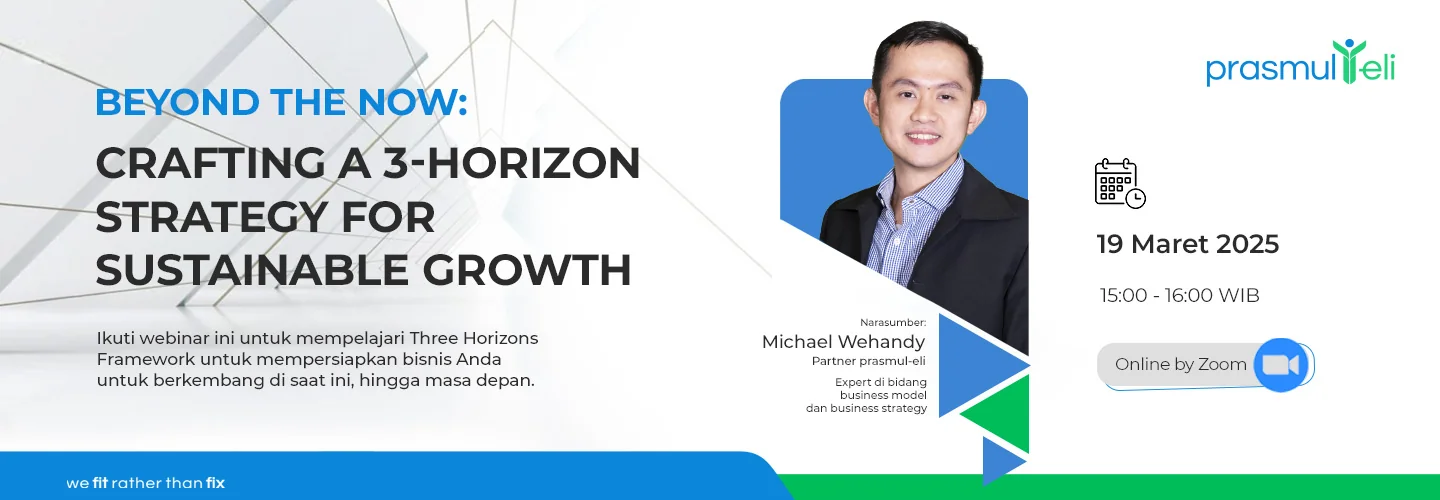 BEYOND THE NOW:
CRAFTING A 3-HORIZON STRATEGY FOR SUSTAINABLE GROWTH

Ikuti webinar ini untuk mempelajari Three Horizons Framework untuk mempersiapkan bisnis Anda untuk berkembang di saat ini, hingga masa depan.

we fit rather than fix

Narasumber:
Michael Wehandy
Partner prasmul-eli
Expert di bidang business model dan business strategy

prasmul eli

19 Maret 2025

15:00 - 16:00 WIB

Online by Zoom